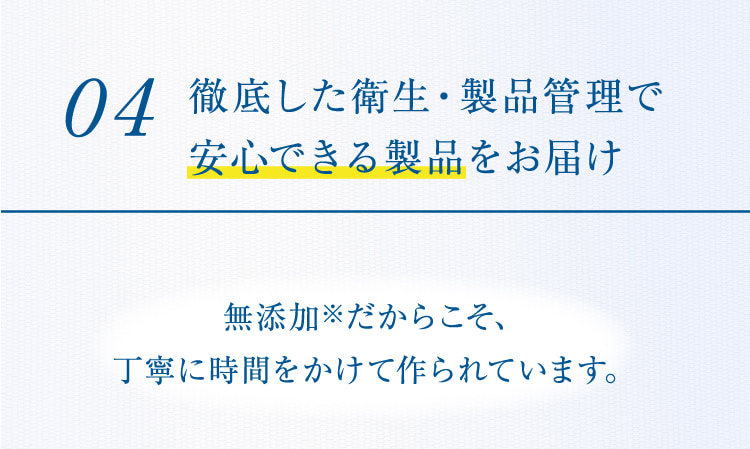 04 徹底した衛生・製品管理で
安心できる製品をお届け

無添加※だからこそ、
丁寧に時間をかけて作られています。